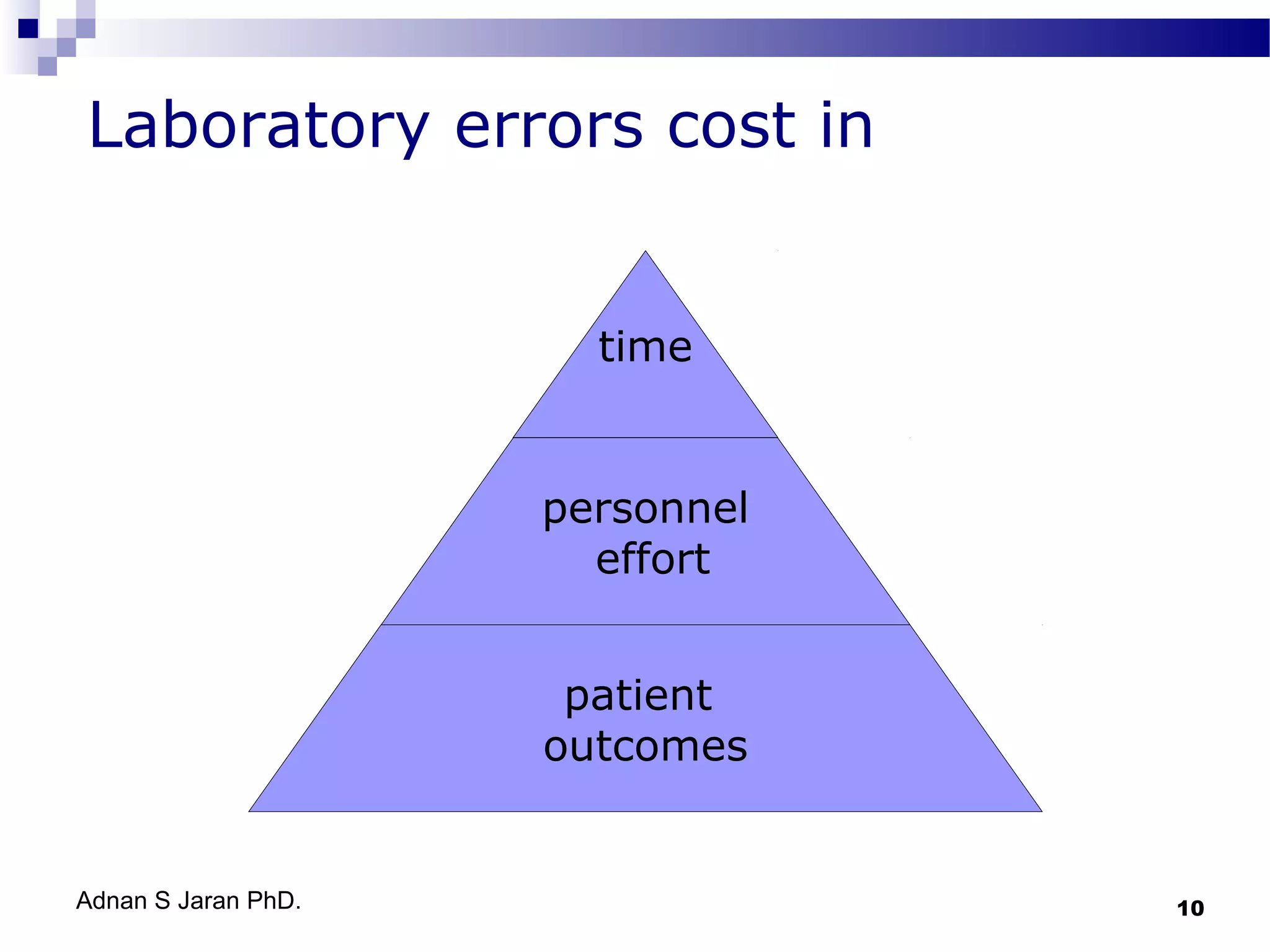 Laboratory errors cost in

time

personnel effort

patient outcomes

Adnan S Jaran PhD.

10